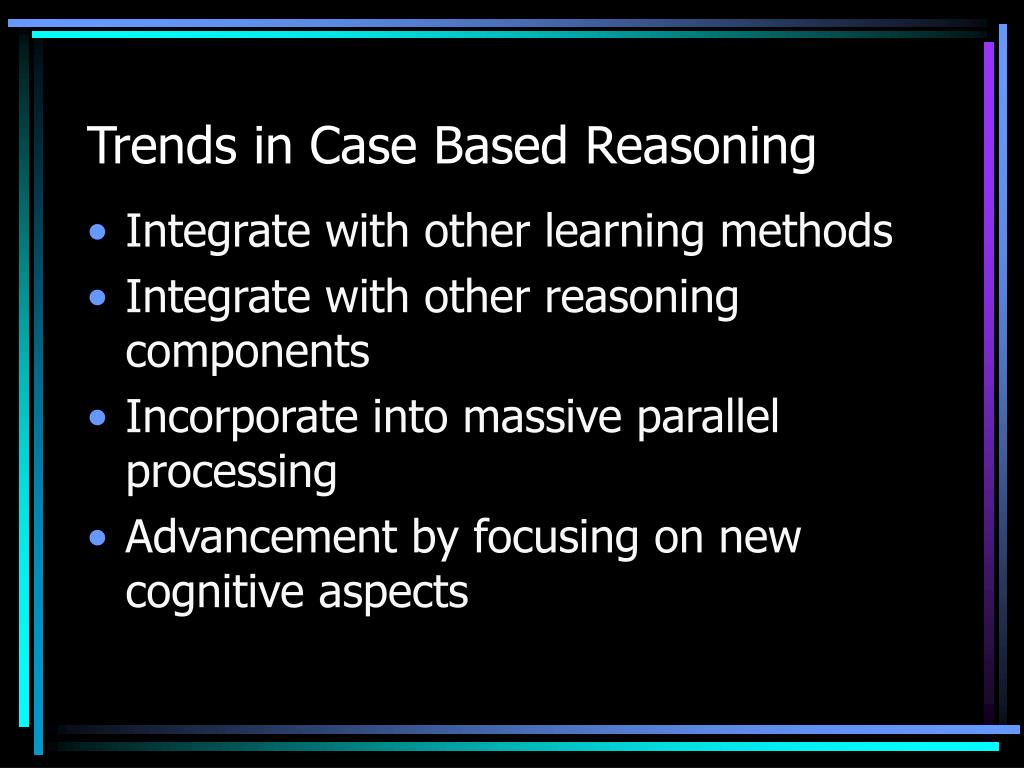 Trends in Case Based Reasoning

• Integrate with other learning methods
• Integrate with other reasoning components
• Incorporate into massive parallel processing
• Advancement by focusing on new cognitive aspects